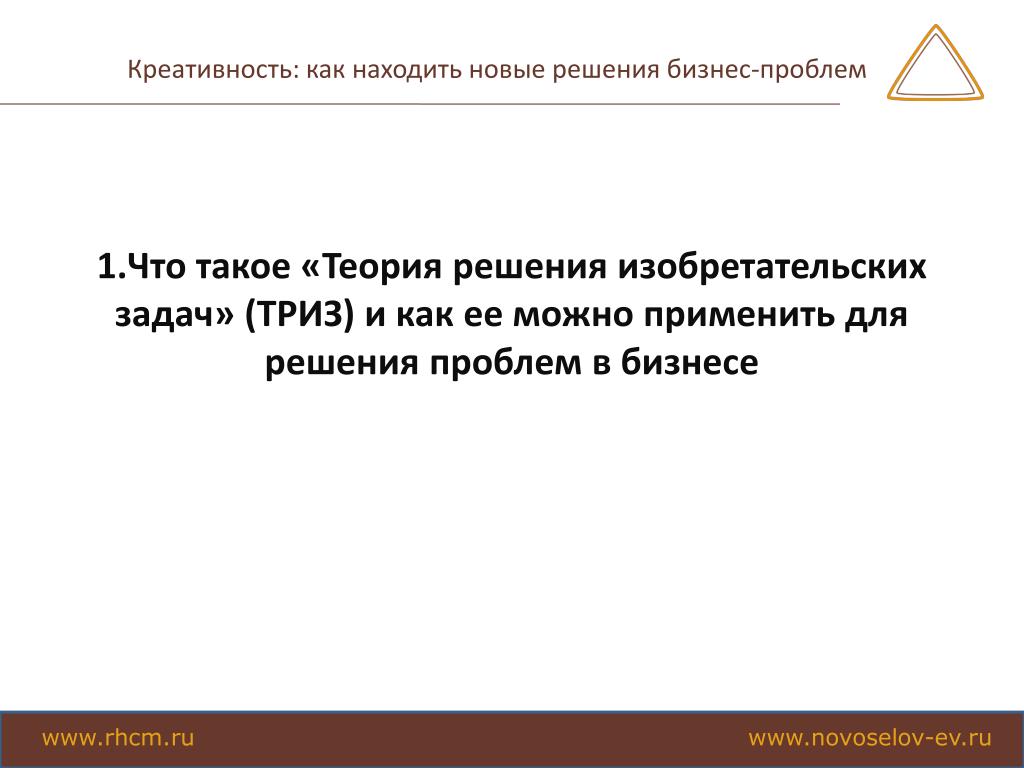 Креативность: как находить новые решения бизнес-проблем

1.Что такое «Теория решения изобретательских задач» (ТРИЗ) и как ее можно применить для решения проблем в бизнесе

www.rhcm.ru

www.novoselov-ev.ru